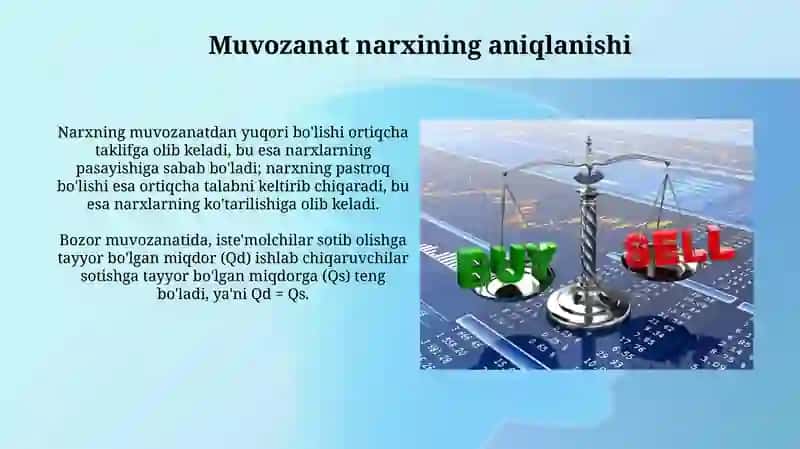 Muvozanat narxining aniqlanishi

Narxning muvozanatdan yuqori bo'lishi ortiqcha taklifga olib keladi, bu esa narxlarning pasayishiga sabab bo'ladi; narxning pastroq bo'lishi esa ortiqcha talabni keltirib chiqaradi, bu esa narxlarning ko'tarilishiga olib keladi.

Bozor muvozanatida, iste'molchilar sotib olishga tayyor bo'lgan miqdor (Qd) ishlab chiqaruvchilar sotishga tayyor bo'lgan miqdorga (Qs) teng bo'ladi, ya'ni Qd = Qs.

BUY

SELL